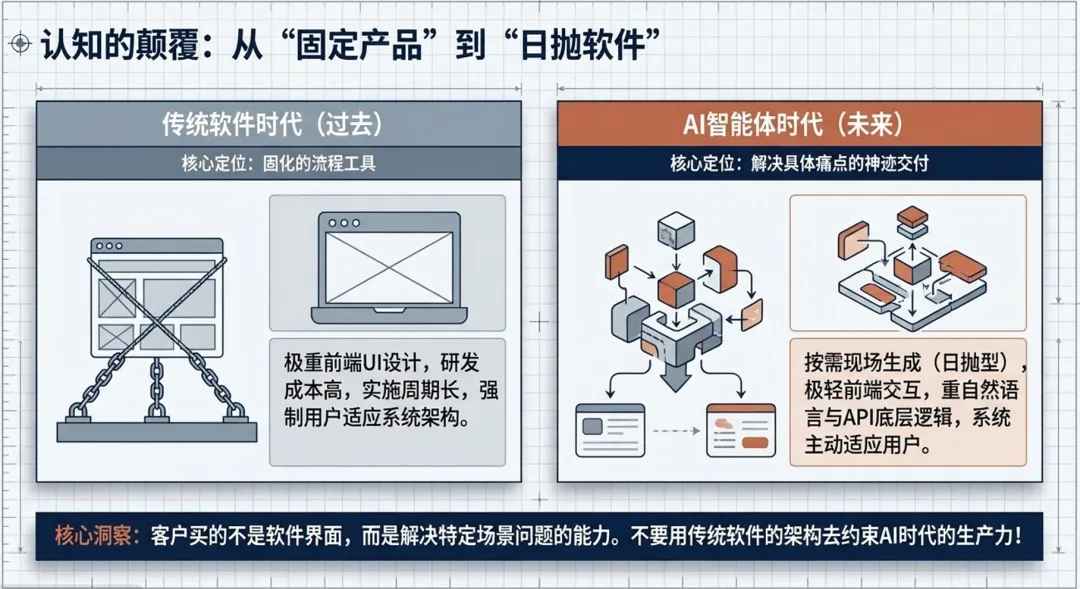 认知的颠覆：从“固定产品”到“日抛软件”

传统软件时代（过去）

核心定位：固化的流程工具

极重前端UI设计，研发成本高，实施周期长，强制用户适应系统架构。

AI智能体时代（未来）

核心定位：解决具体痛点的神迹交付

按需现场生成（日抛型），极轻前端交互，重自然语言与API底层逻辑，系统主动适应用户。

核心洞察：客户买的不是软件界面，而是解决特定场景问题的能力。不要用传统软件的架构去约束AI时代的生产力！